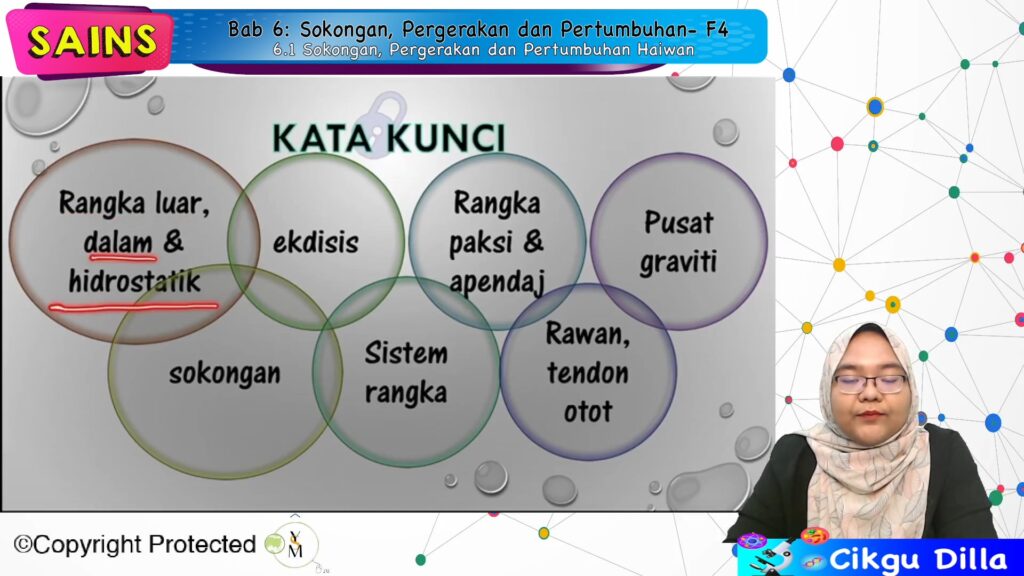 SAINS

Bab 6: Sokongan, Pergerakan dan Pertumbuhan- F4
6.1 Sokongan, Pergerakan dan Pertumbuhan Haiwan

KATA KUNCI

Rangka luar, dalam & hidrostatik

ekdisis

Rangka paksi & apendaj

Pusat graviti

sokongan

Sistem rangka

Rawan, tendon otot

©Copyright Protected

YM

Cikgu Dilla